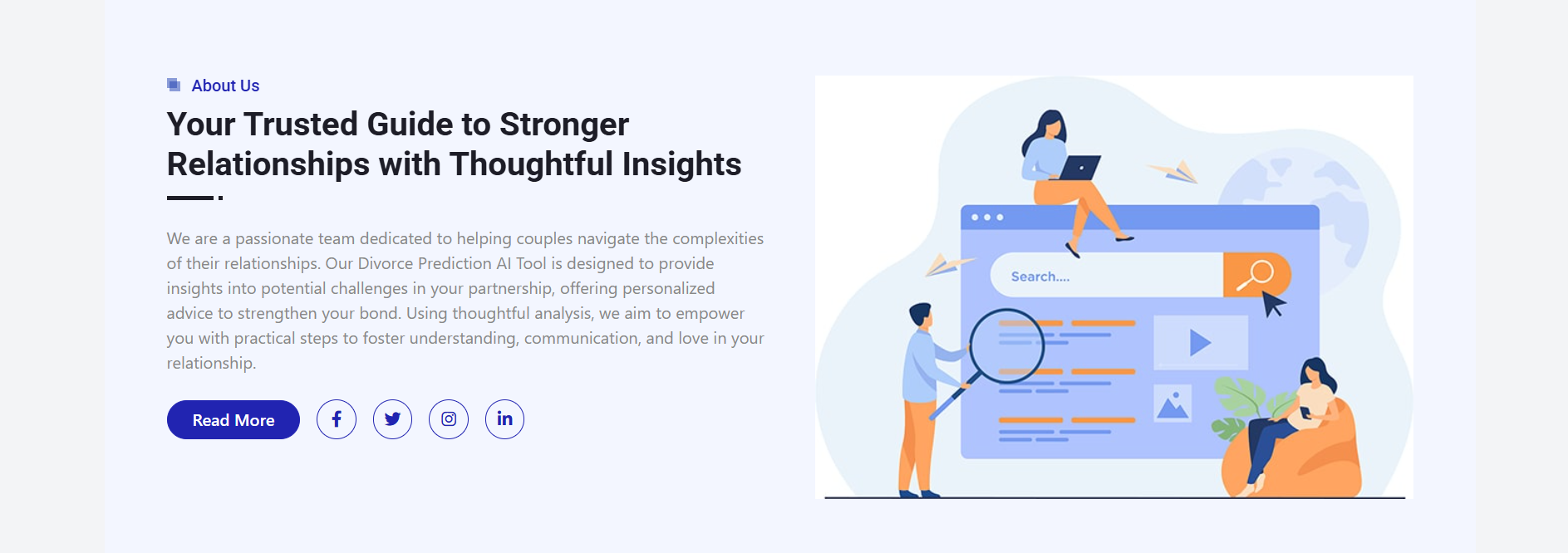 About Us

Your Trusted Guide to Stronger Relationships with Thoughtful Insights

We are a passionate team dedicated to helping couples navigate the complexities of their relationships. Our Divorce Prediction AI Tool is designed to provide insights into potential challenges in your partnership, offering personalized advice to strengthen your bond. Using thoughtful analysis, we aim to empower you with practical steps to foster understanding, communication, and love in your relationship.

Read More

Search....